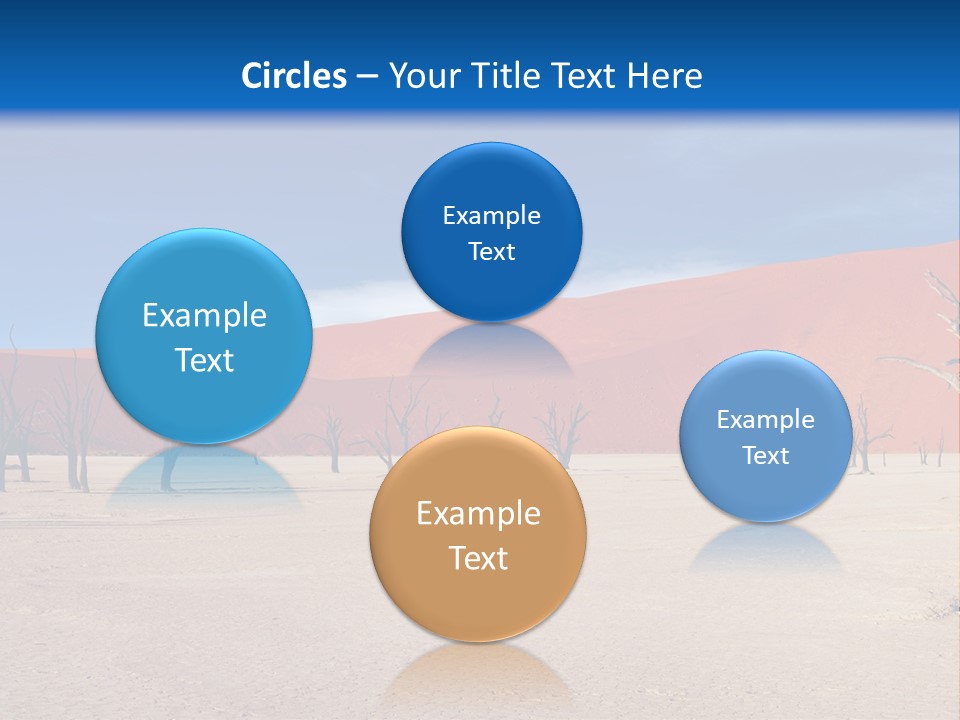 Circles – Your Title Text Here

Example Text

Example Text

Example Text

Example Text